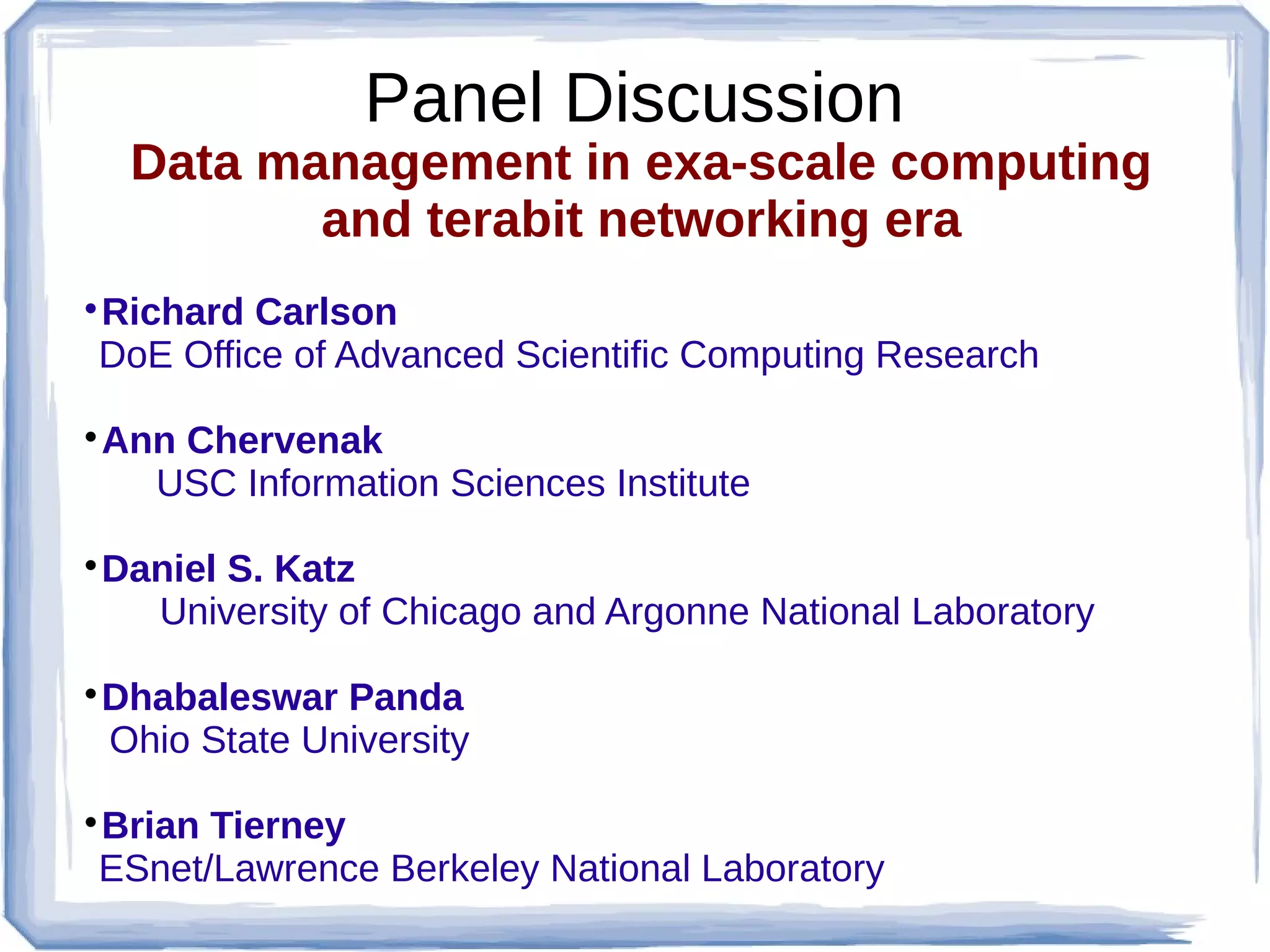 Panel Discussion

Data management in exa-scale computing and terabit networking era

• Richard Carlson
DoE Office of Advanced Scientific Computing Research

• Ann Chervenak
USC Information Sciences Institute

• Daniel S. Katz
University of Chicago and Argonne National Laboratory

• Dhabaleswar Panda
Ohio State University

• Brian Tierney
ESnet/Lawrence Berkeley National Laboratory